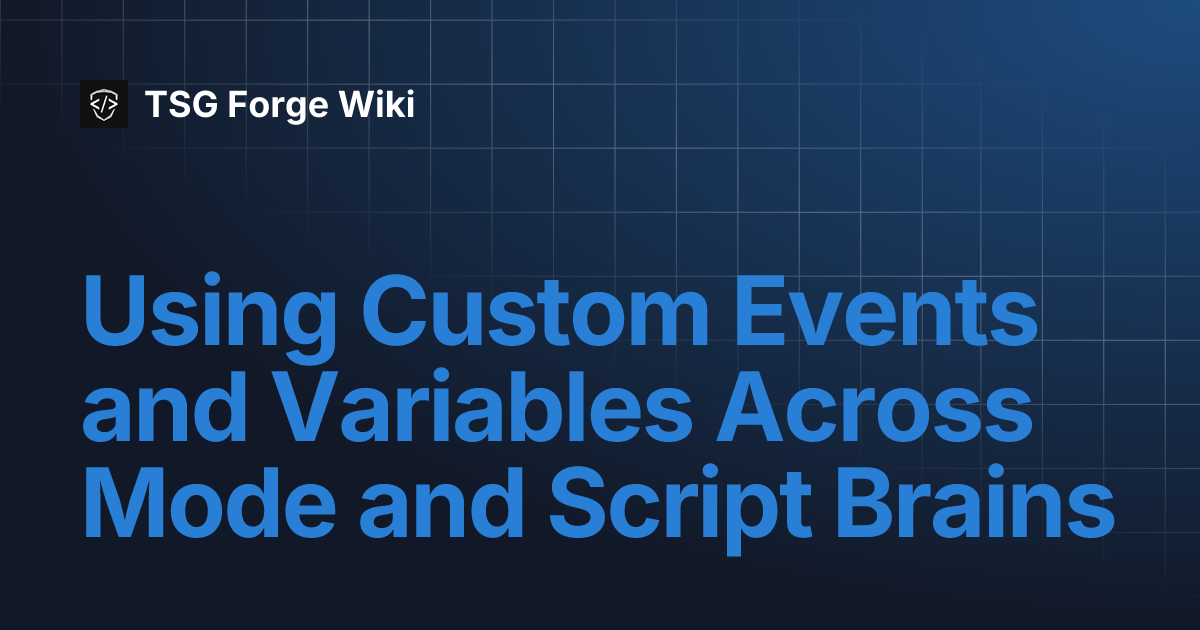 TSG Forge Wiki

Using Custom Events and Variables Across Mode and Script Brains